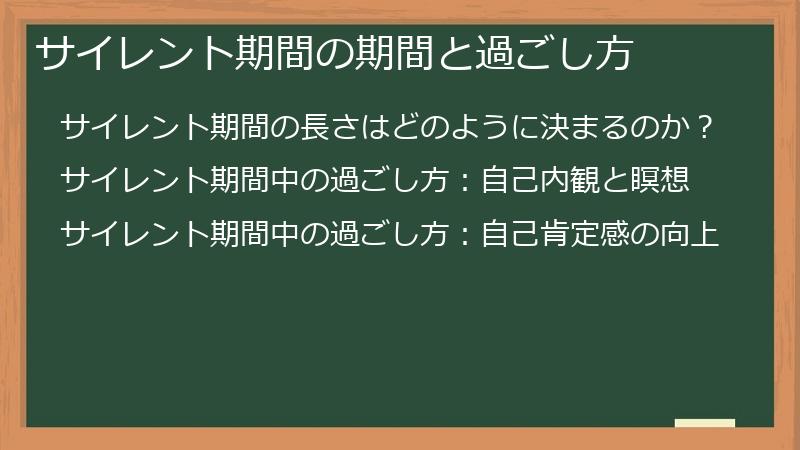 サイレント期間の期間と過ごし方

サイレント期間の長さはどのように決まるのか？

サイレント期間中の過ごし方：自己内観と瞑想

サイレント期間中の過ごし方：自己肯定感の向上